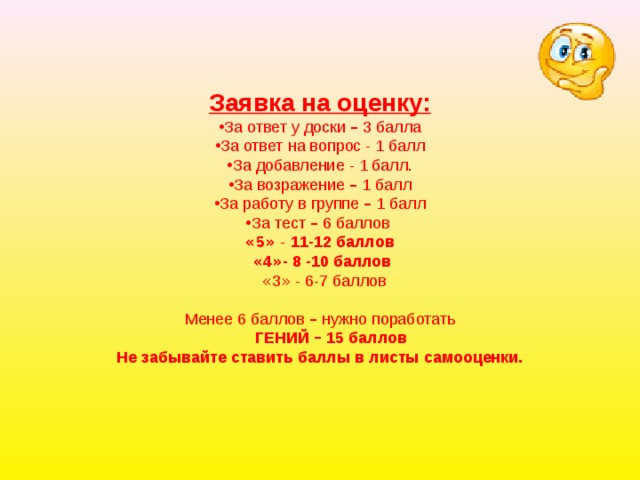 Заявка на оценку:
•За ответ у доски – 3 балла
•За ответ на вопрос - 1 балл
•За добавление - 1 балл.
•За возражение – 1 балл
•За работу в группе – 1 балл
•За тест – 6 баллов
«5» - 11-12 баллов
«4»- 8 -10 баллов
«3» - 6-7 баллов

Менее 6 баллов – нужно поработать
ГЕНИЙ – 15 баллов
Не забывайте ставить баллы в листы самооценки.